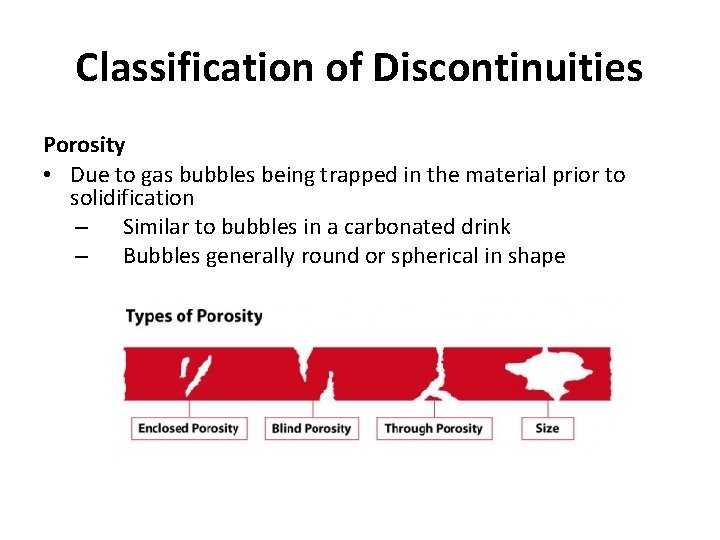 Classification of Discontinuities

Porosity

• Due to gas bubbles being trapped in the material prior to solidification
– Similar to bubbles in a carbonated drink
– Bubbles generally round or spherical in shape

Types of Porosity

Enclosed Porosity
Blind Porosity
Through Porosity
Size